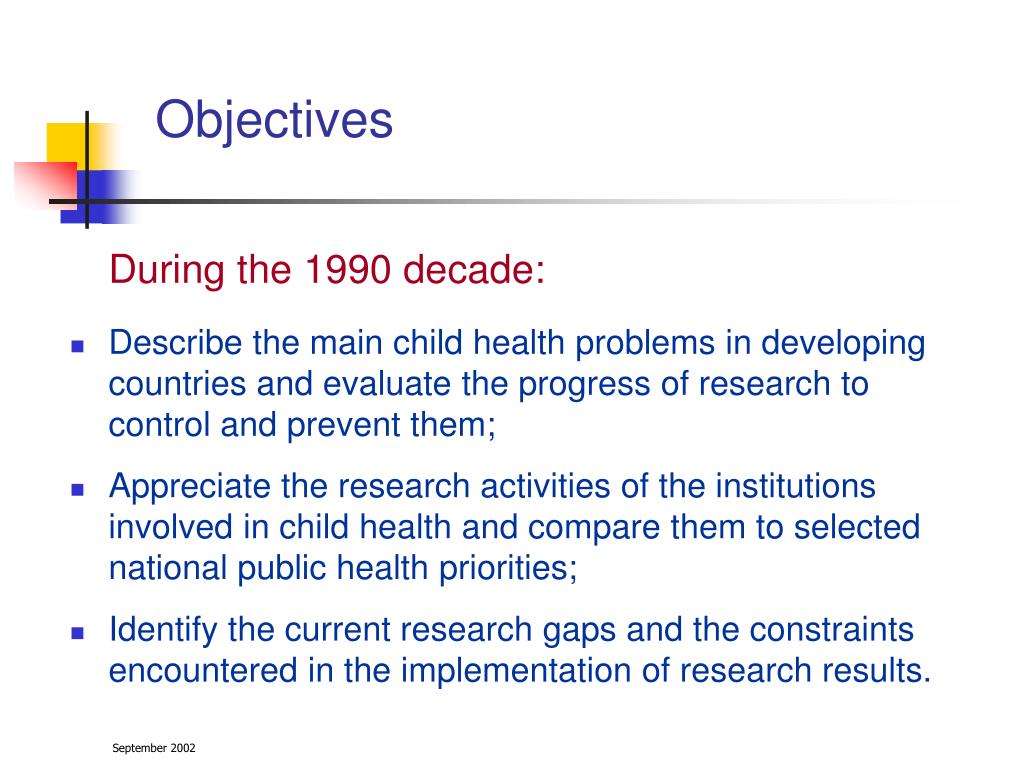 Objectives

During the 1990 decade:

- Describe the main child health problems in developing countries and evaluate the progress of research to control and prevent them;
- Appreciate the research activities of the institutions involved in child health and compare them to selected national public health priorities;
- Identify the current research gaps and the constraints encountered in the implementation of research results.

September 2002